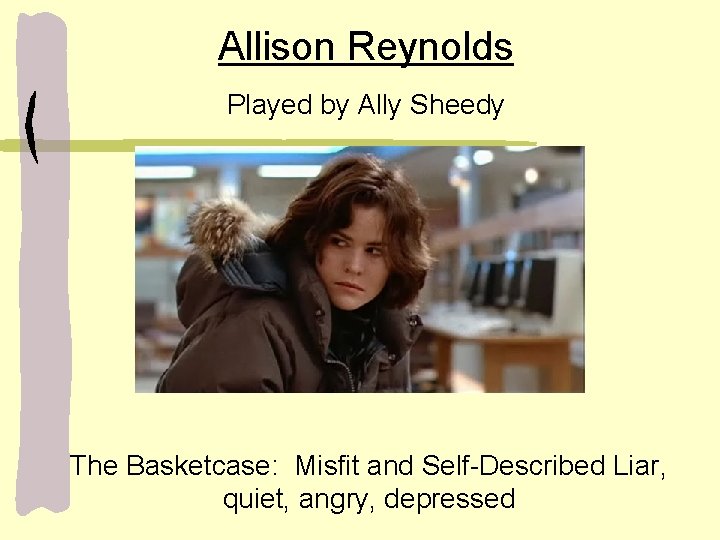 Allison Reynolds

Played by Ally Sheedy

The Basketcase: Misfit and Self-Described Liar, quiet, angry, depressed